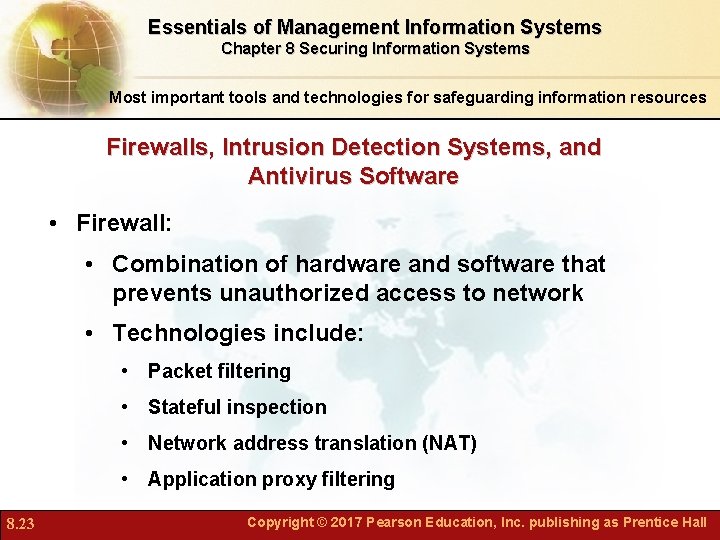 Essentials of Management Information Systems
Chapter 8 Securing Information Systems

Most important tools and technologies for safeguarding information resources

Firewalls, Intrusion Detection Systems, and Antivirus Software

• Firewall:
• Combination of hardware and software that prevents unauthorized access to network
• Technologies include:
• Packet filtering
• Stateful inspection
• Network address translation (NAT)
• Application proxy filtering

8.23

Copyright © 2017 Pearson Education, Inc. publishing as Prentice Hall